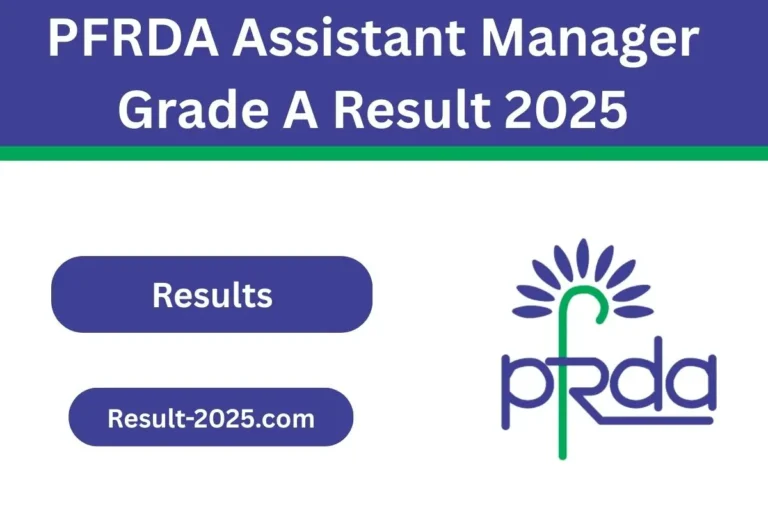 PFRDA Assistant Manager Grade A Result 2025

Results

Result-2025.com

pfrda